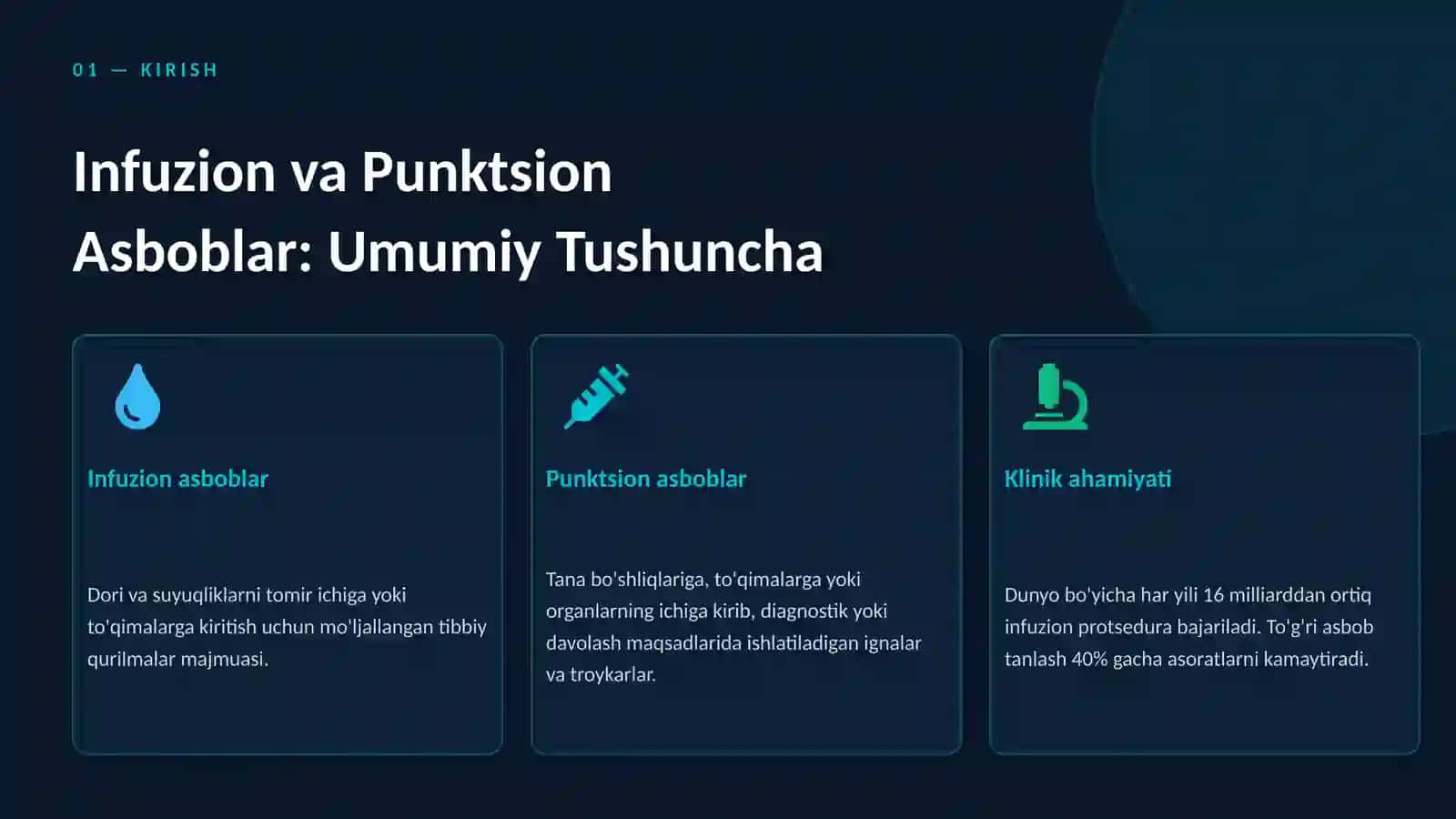 01 — KIRISH

Infuzion va Punktsion Asboblar: Umumiy Tushuncha

Infuzion asboblar

Dori va suyuqliklarni tomir ichiga yoki to'qimalarga kiritish uchun mo'ljallangan tibbiy qurilmalar majmuasi.

Punktsion asboblar

Tana bo'shliqlariga, to'qimalarga yoki organlarning ichiga kirib, diagnostik yoki davolash maqsadlarida ishlatiladigan ignalar va troykarlar.

Klinik ahamiyati

Dunyo bo'yicha har yili 16 milliarddan ortiq infuzion protsedura bajariladi. To'g'ri asbob tanlash 40% gacha asoratlarni kamaytiradi.